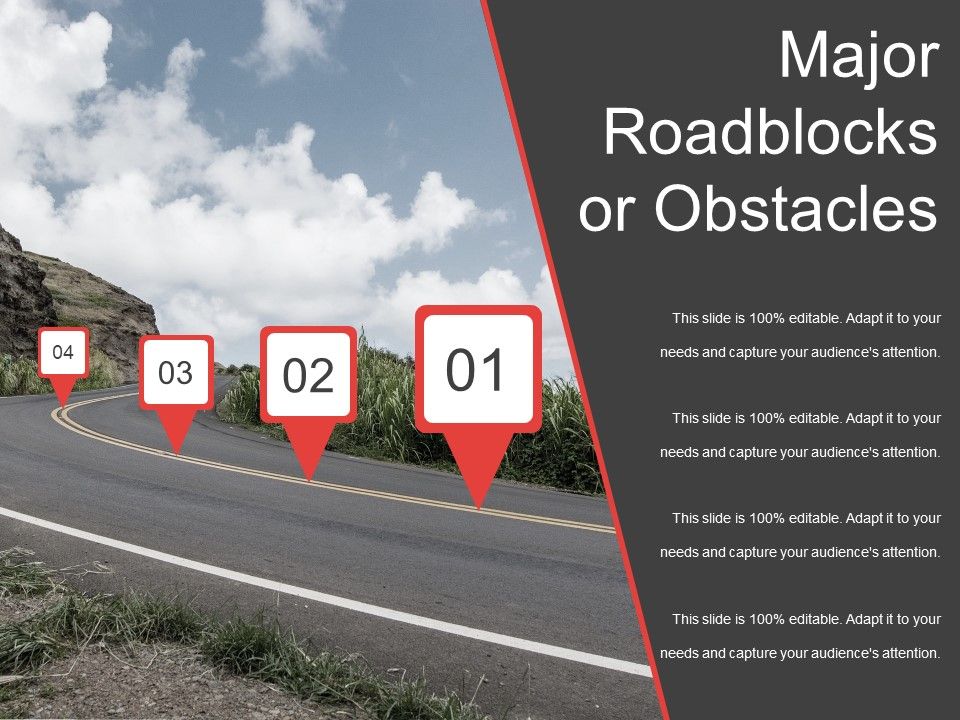 Major Roadblocks or Obstacles

04

03

02

01

This slide is 100% editable. Adapt it to your needs and capture your audience's attention.

This slide is 100% editable. Adapt it to your needs and capture your audience's attention.

This slide is 100% editable. Adapt it to your needs and capture your audience's attention.

This slide is 100% editable. Adapt it to your needs and capture your audience's attention.